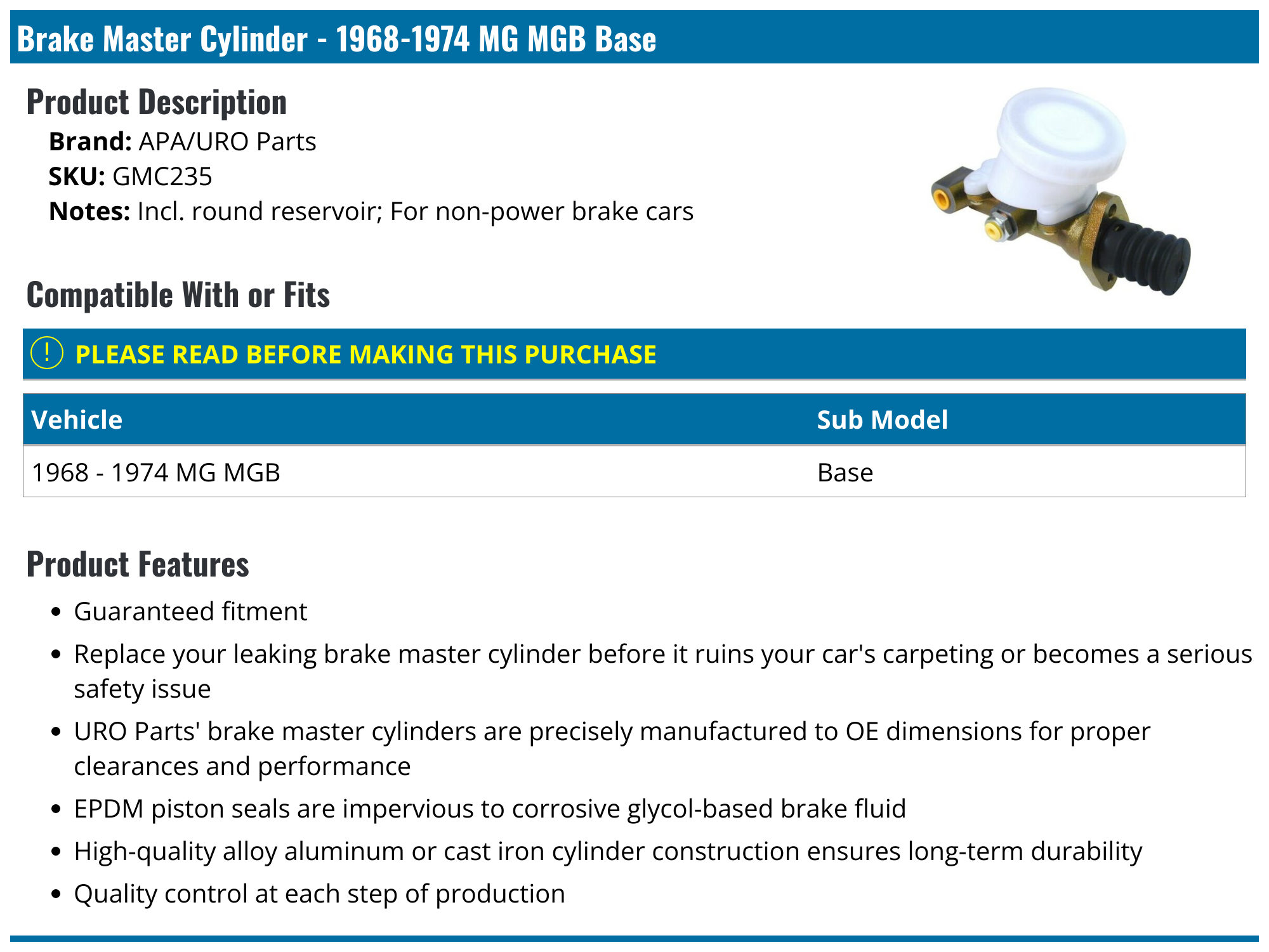 Brake Master Cylinder - 1968-1974 MG MGB Base

Product Description

Brand: APA/URO Parts
SKU: GMC235
Notes: Incl. round reservoir; For non-power brake cars

Compatible With or Fits

! PLEASE READ BEFORE MAKING THIS PURCHASE

| Vehicle | Sub Model |
|---|---|
| 1968 - 1974 MG MGB | Base |

Product Features

- Guaranteed fitment
- Replace your leaking brake master cylinder before it ruins your car's carpeting or becomes a serious safety issue
- URO Parts' brake master cylinders are precisely manufactured to OE dimensions for proper clearances and performance
- EPDM piston seals are impervious to corrosive glycol-based brake fluid
- High-quality alloy aluminum or cast iron cylinder construction ensures long-term durability
- Quality control at each step of production